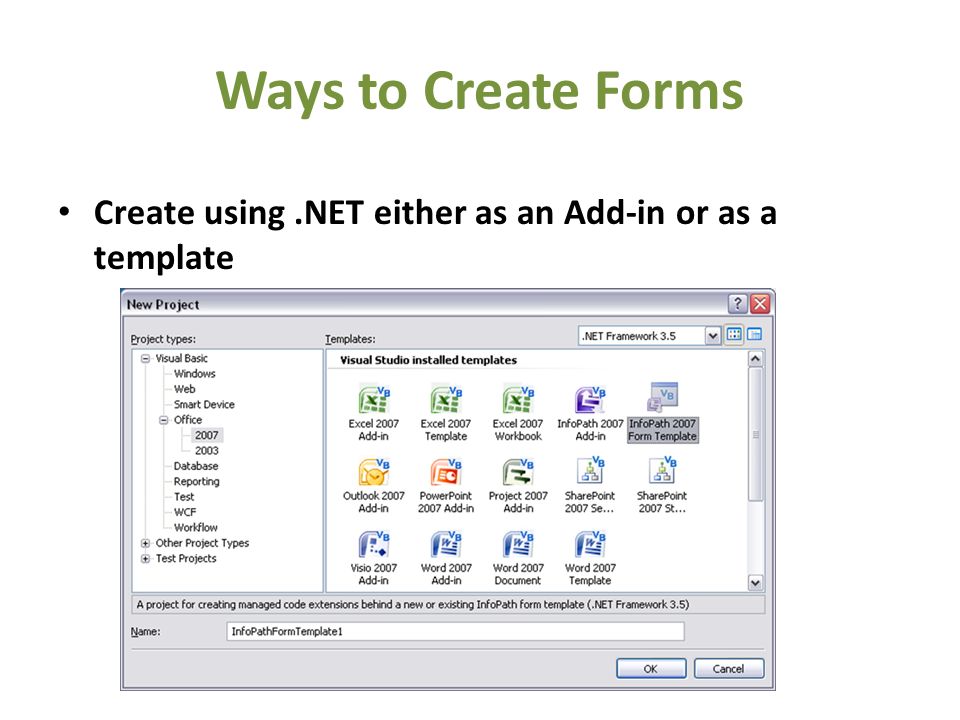 Ways to Create Forms

• Create using .NET either as an Add-in or as a template

New Project

Project types:

Visual Basic
Windows
Web
Smart Device
Office
2007
2003
Database
Reporting
Test
WCF
Workflow
Other Project Types
Test Projects

Templates:

.NET Framework 3.5

Visual Studio installed templates

Excel 2007 Add-in
Excel 2007 Template
Excel 2007 Workbook
InfoPath 2007 Add-in
InfoPath 2007 Form Template
Outlook 2007 Add-in
PowerPoint 2007 Add-in
Project 2007 Add-in
SharePoint 2007 Se...
SharePoint 2007 St...
Visio 2007 Add-in
Word 2007 Add-in
Word 2007 Document
Word 2007 Template

A project for creating managed code extensions behind a new or existing InfoPath form template (.NET Framework 3.5)

Name: InfoPathFormTemplate1

OK
Cancel